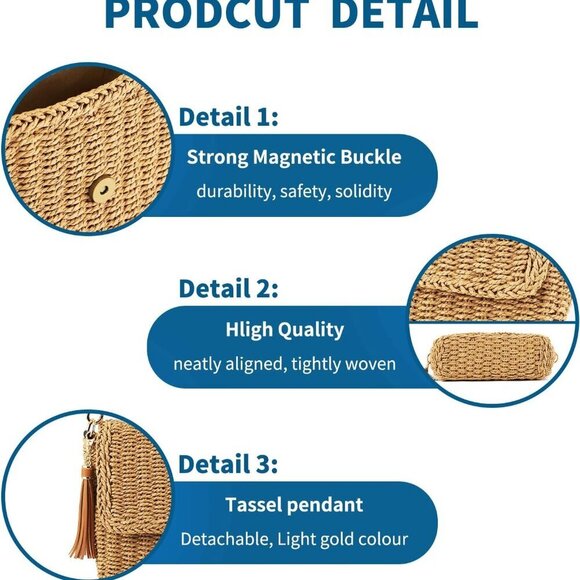 PRODCUT DETAIL

Detail 1:

Strong Magnetic Buckle

durability, safety, solidity

Detail 2:

Hligh Quality

neatly aligned, tightly woven

Detail 3:

Tassel pendant

Detachable, Light gold colour